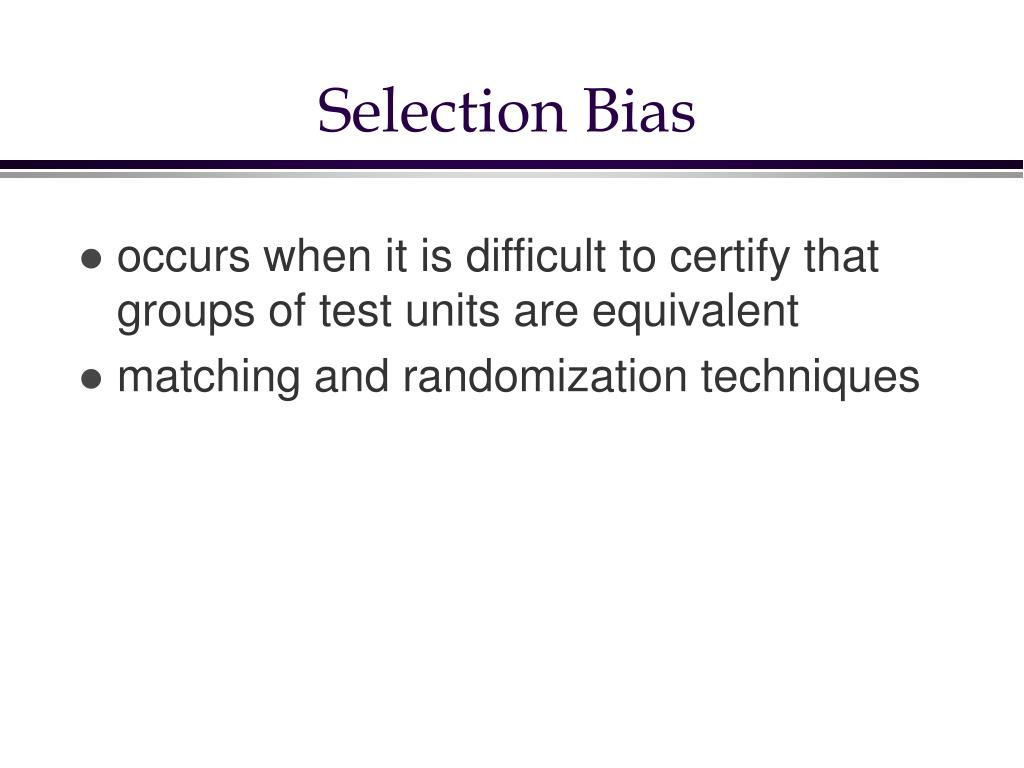 Selection Bias

● occurs when it is difficult to certify that groups of test units are equivalent

● matching and randomization techniques